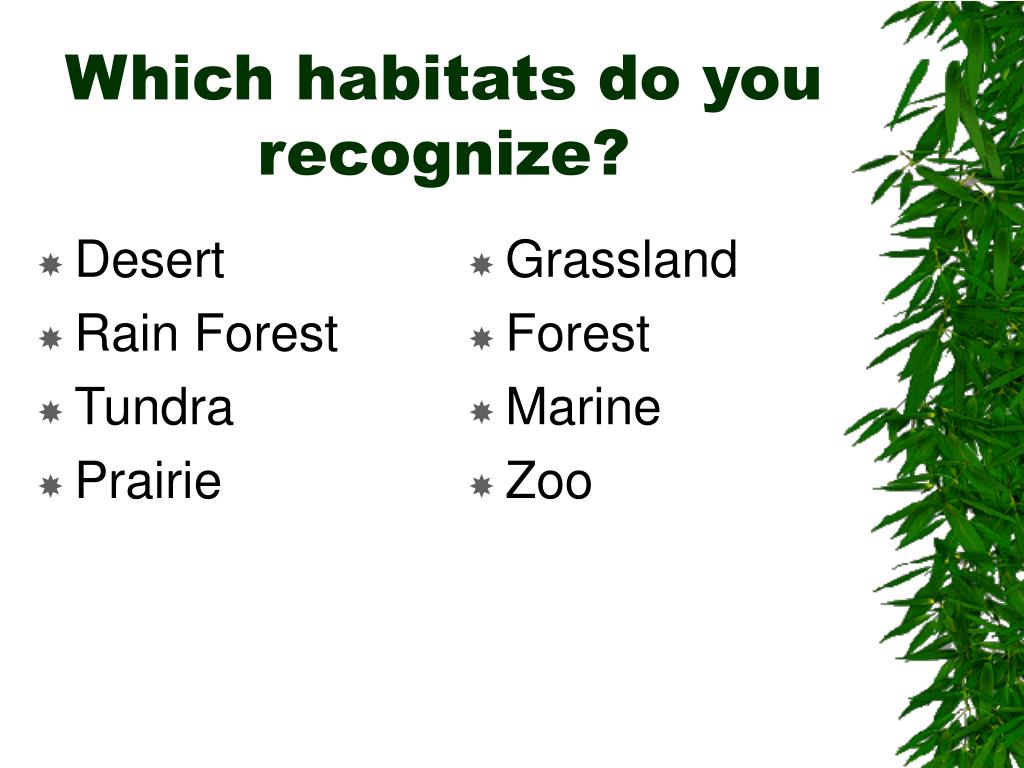 Which habitats do you recognize?

Desert
Rain Forest
Tundra
Prairie

Grassland
Forest
Marine
Zoo